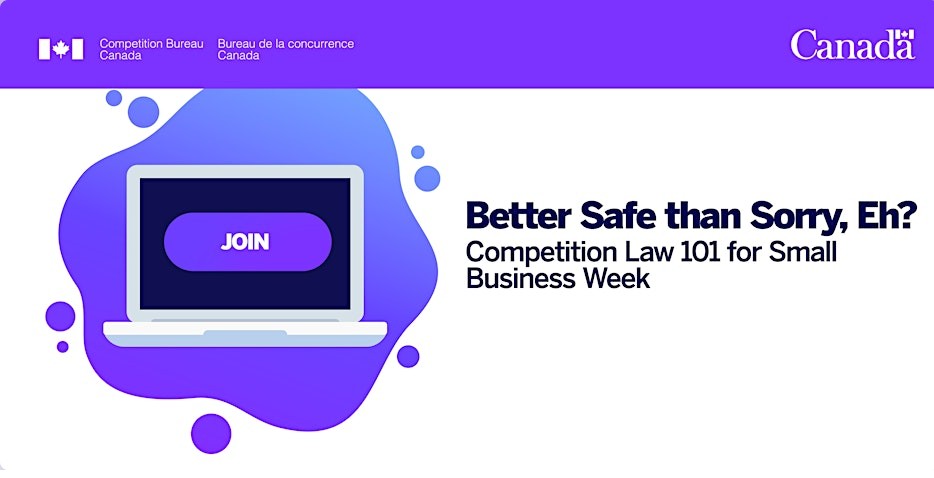 Competition Bureau Canada

Bureau de la concurrence Canada

Canada

JOIN

Better Safe than Sorry, Eh?

Competition Law 101 for Small Business Week